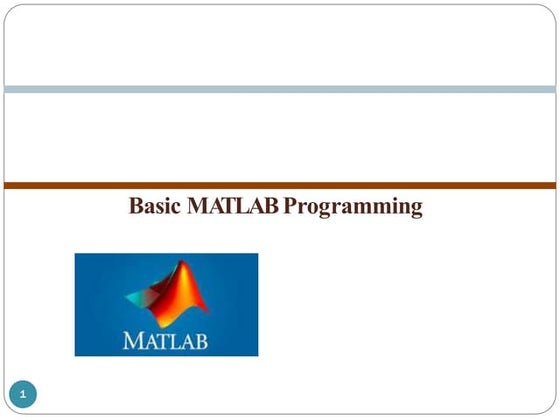 Basic MATLAB Programming

MATLAB

1